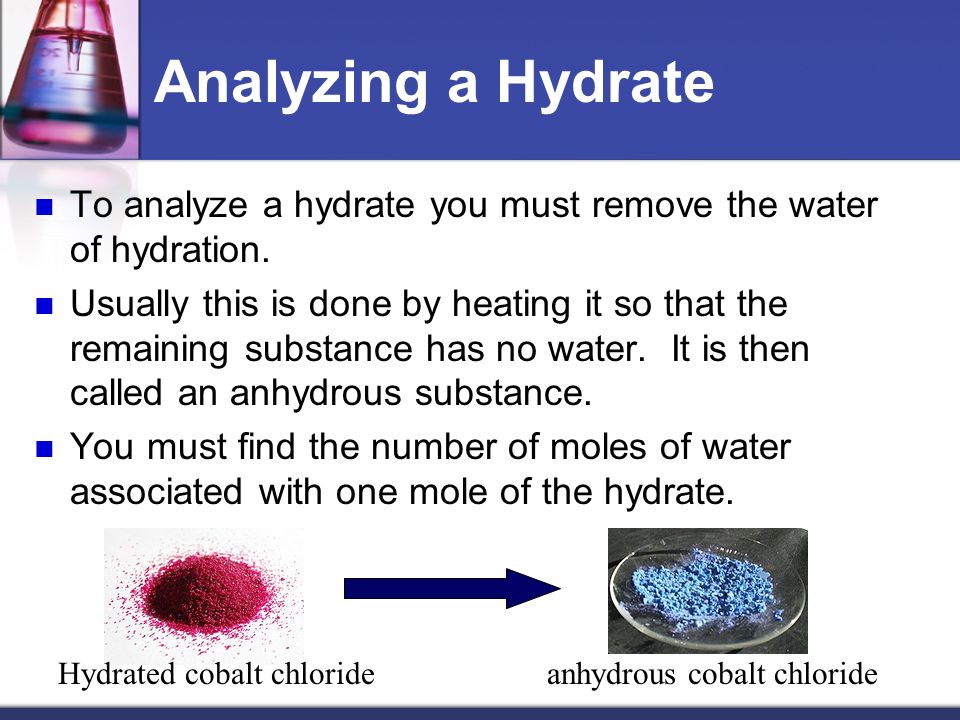 Analyzing a Hydrate

To analyze a hydrate you must remove the water of hydration.

Usually this is done by heating it so that the remaining substance has no water. It is then called an anhydrous substance.

You must find the number of moles of water associated with one mole of the hydrate.

Hydrated cobalt chloride

anhydrous cobalt chloride